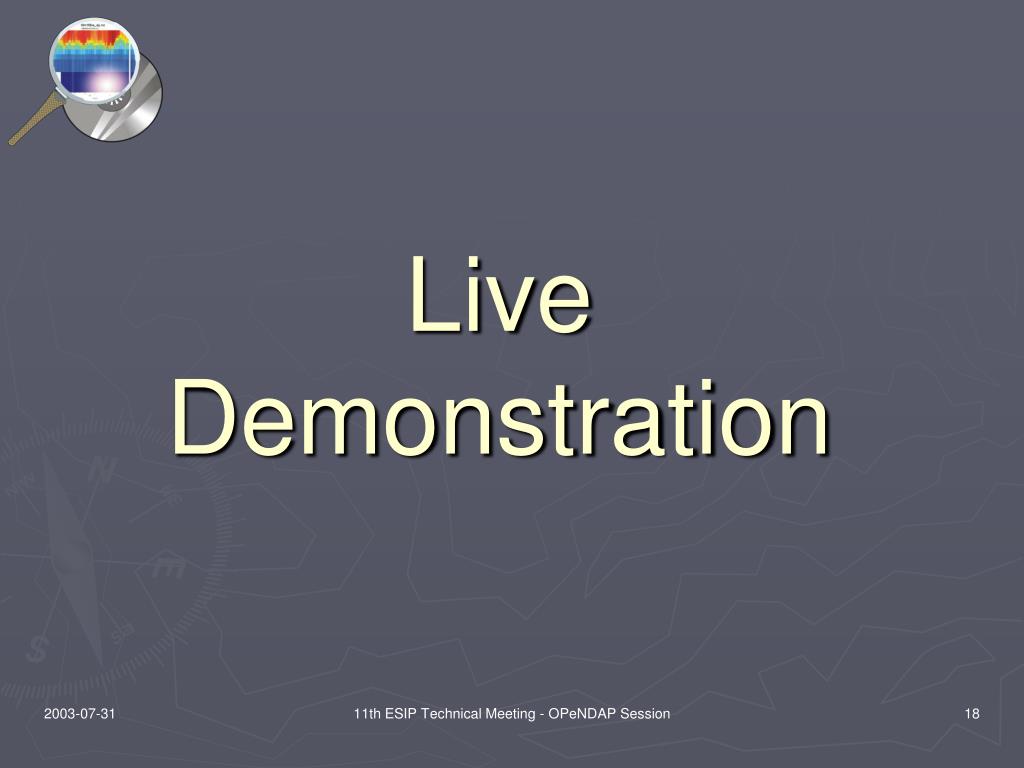 Live Demonstration

2003-07-31

11th ESIP Technical Meeting - OPeNDAP Session

18